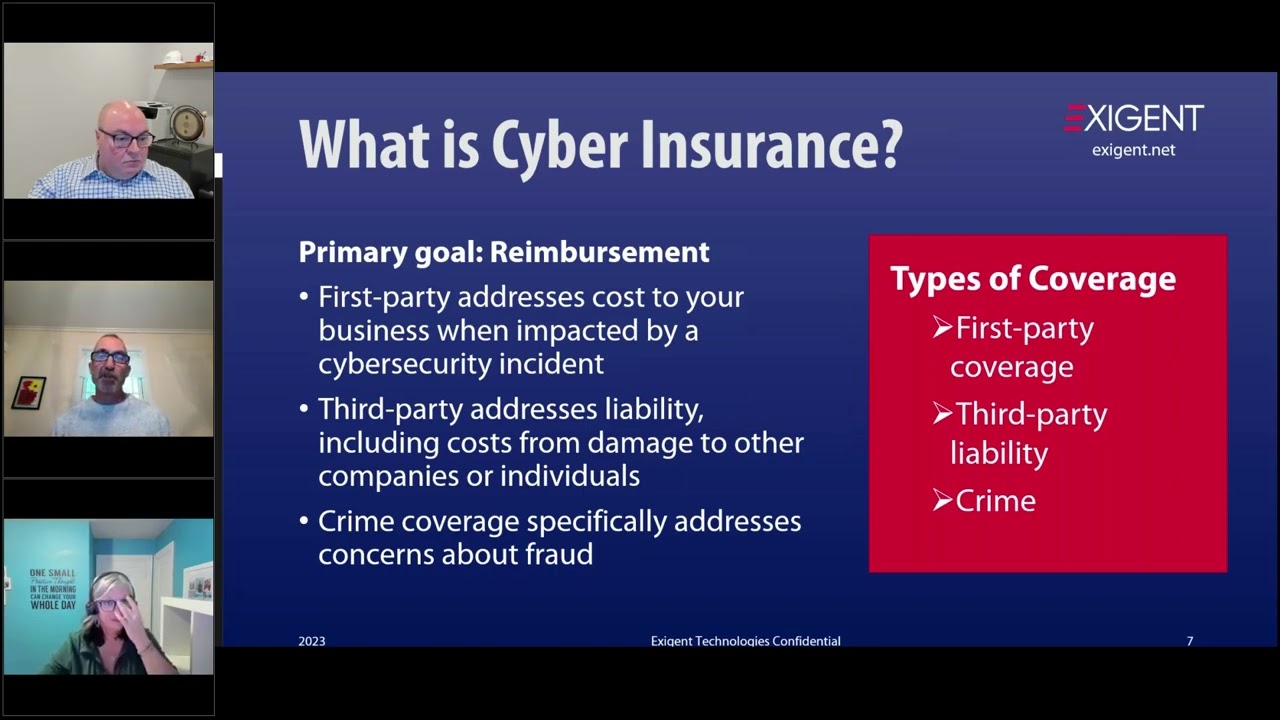 ONE SMALL Positive Thought IN THE MORNING CAN CHANGE YOUR WHOLE DAY

What is Cyber Insurance?

EXIGENT
exigent.net

Primary goal: Reimbursement
• First-party addresses cost to your business when impacted by a cybersecurity incident
• Third-party addresses liability, including costs from damage to other companies or individuals
• Crime coverage specifically addresses concerns about fraud

Types of Coverage
➢First-party coverage
➢Third-party liability
➢Crime

2023
Exigent Technologies Confidential
7